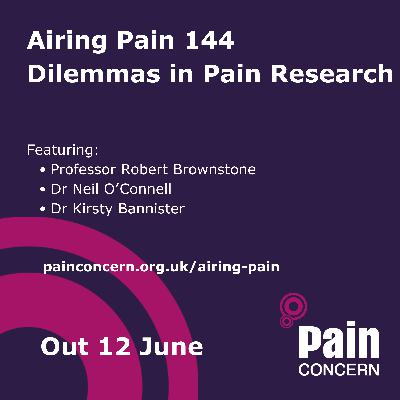 Airing Pain 144
Dilemmas in Pain Research

Featuring:
• Professor Robert Brownstone
• Dr Neil O'Connell
• Dr Kirsty Bannister

painconcern.org.uk/airing-pain

Out 12 June

Pain
CONCERN